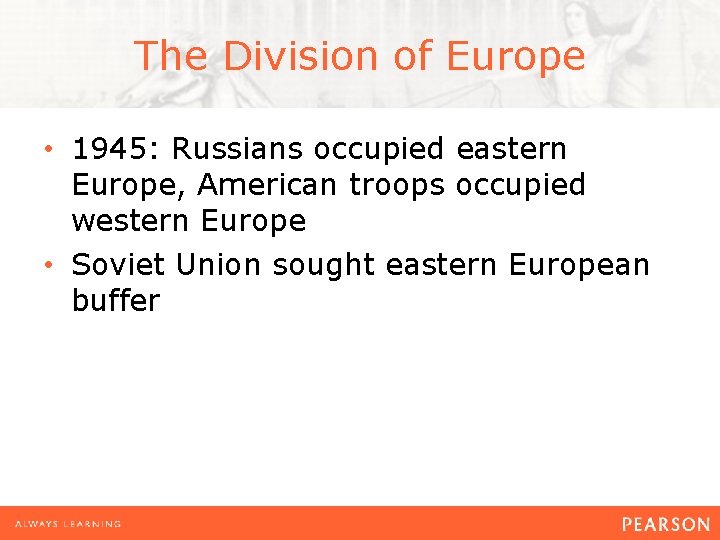 The Division of Europe

• 1945: Russians occupied eastern Europe, American troops occupied western Europe
• Soviet Union sought eastern European buffer

ALWAYS LEARNING

PEARSON